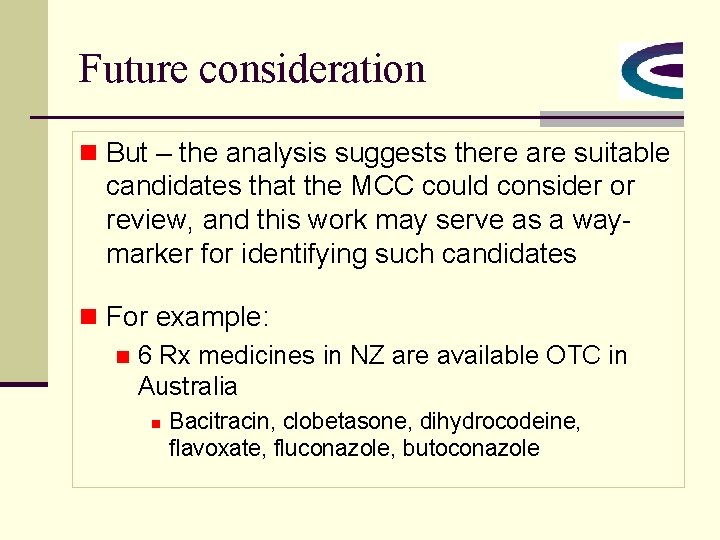 Future consideration

But – the analysis suggests there are suitable candidates that the MCC could consider or review, and this work may serve as a way-marker for identifying such candidates

For example:

6 Rx medicines in NZ are available OTC in Australia

Bacitracin, clobetasone, dihydrocodeine, flavoxate, fluconazole, butoconazole